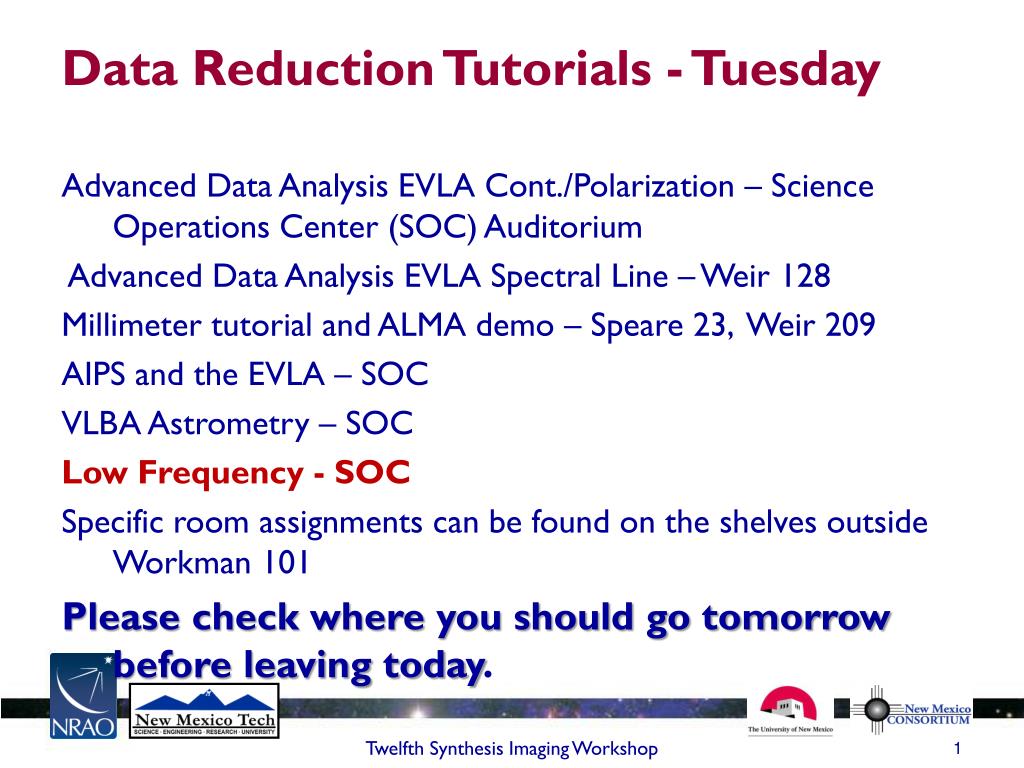 Data Reduction Tutorials - Tuesday

Advanced Data Analysis EVLA Cont./Polarization – Science Operations Center (SOC) Auditorium

Advanced Data Analysis EVLA Spectral Line – Weir 128

Millimeter tutorial and ALMA demo – Speare 23, Weir 209

AIPS and the EVLA – SOC

VLBA Astrometry – SOC

Low Frequency - SOC

Specific room assignments can be found on the shelves outside Workman 101

Please check where you should go tomorrow before leaving today.

NRAO

New Mexico Tech
SCIENCE · ENGINEERING · RESEARCH · UNIVERSITY

The University of New Mexico

New Mexico CONSORTIUM

Twelfth Synthesis Imaging Workshop

1